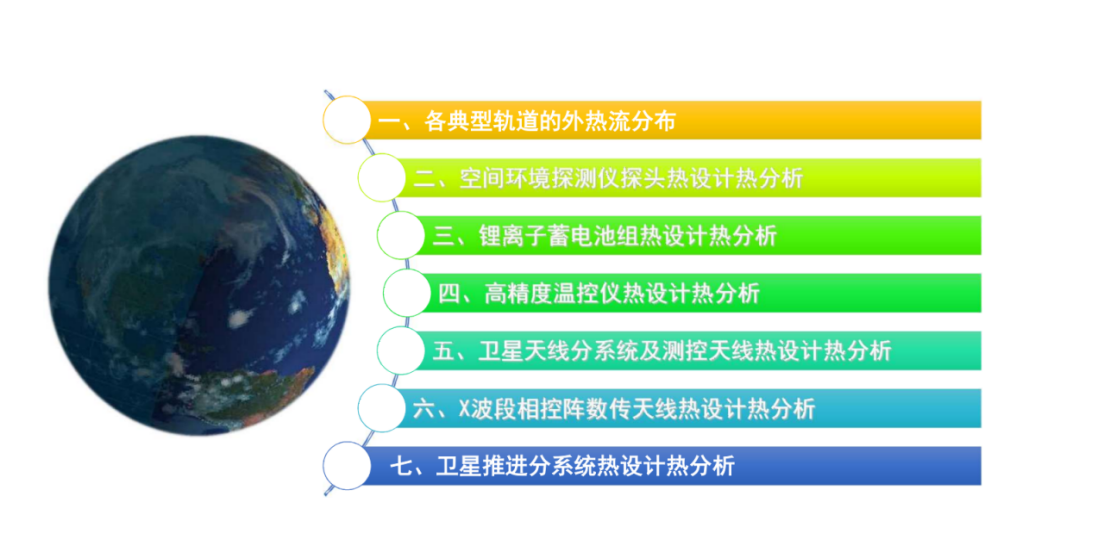 一、各典型轨道的外热流分布

二、空间环境探测仪探头热设计热分析

三、锂离子蓄电池组热设计热分析

四、高精度温控仪热设计热分析

五、卫星天线分系统及测控天线热设计热分析

六、X波段相控阵数传天线热设计热分析

七、卫星推进分系统热设计热分析